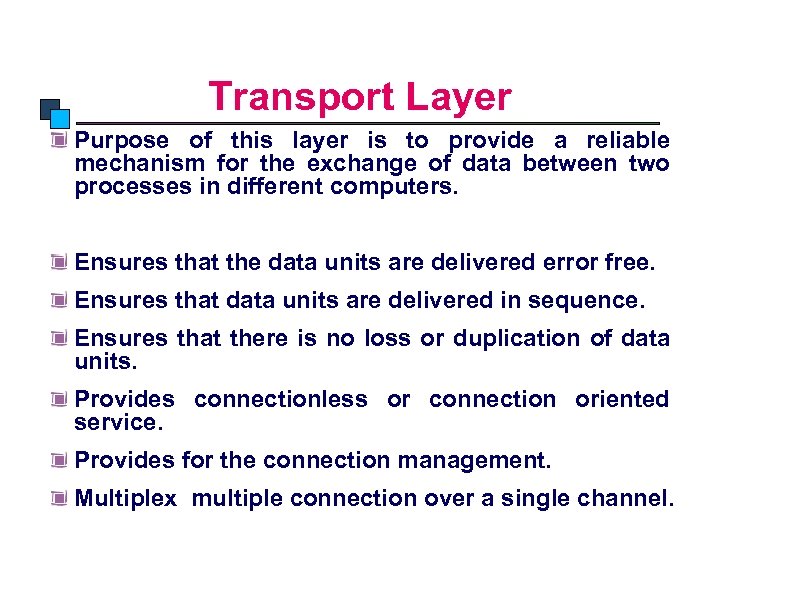 Transport Layer

Purpose of this layer is to provide a reliable mechanism for the exchange of data between two processes in different computers.

Ensures that the data units are delivered error free.

Ensures that data units are delivered in sequence.

Ensures that there is no loss or duplication of data units.

Provides connectionless or connection oriented service.

Provides for the connection management.

Multiplex multiple connection over a single channel.